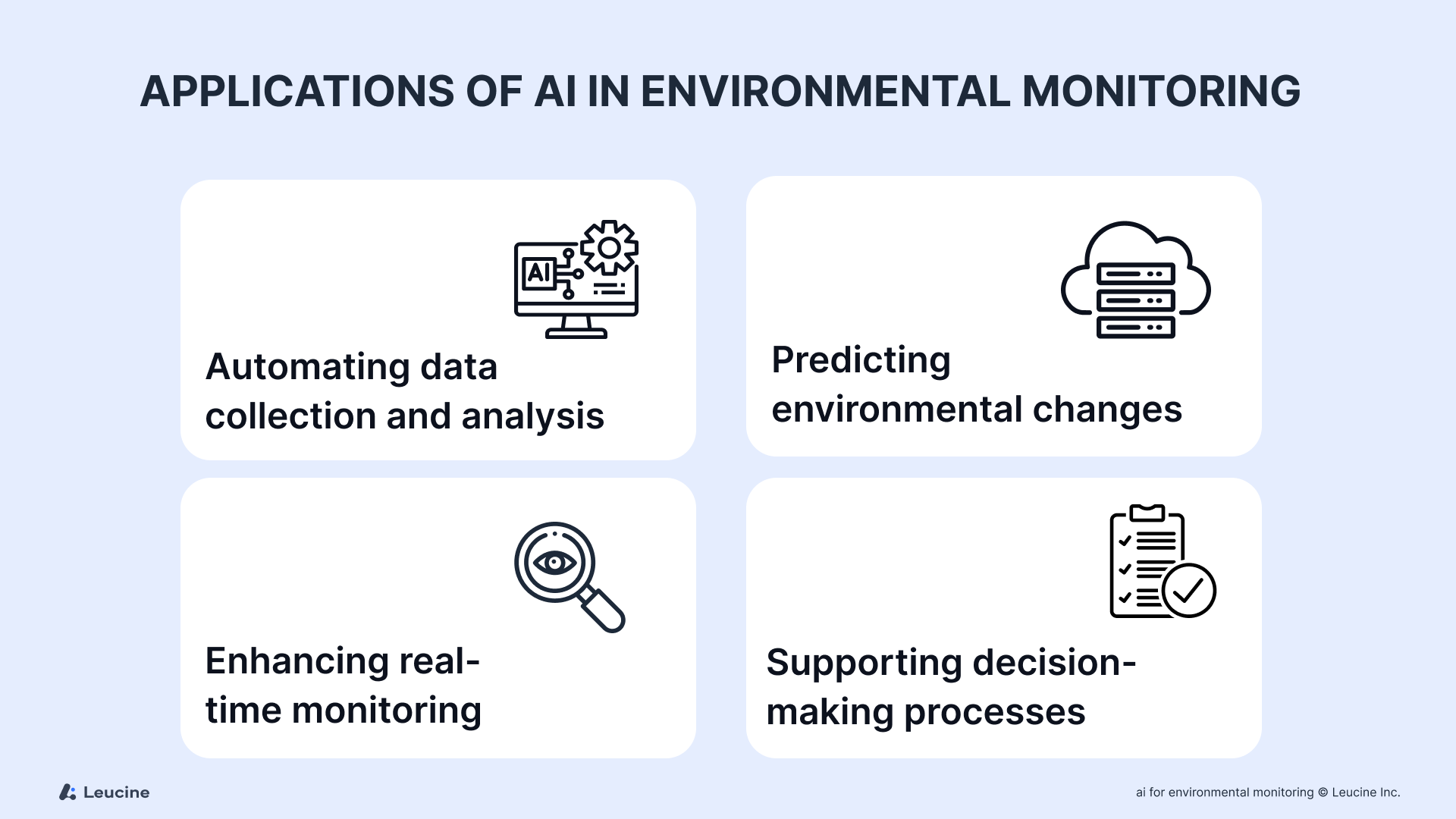 APPLICATIONS OF AI IN ENVIRONMENTAL MONITORING

AI

Automating data collection and analysis

Predicting environmental changes

Enhancing real-time monitoring

Supporting decision-making processes

Leucine

ai for environmental monitoring © Leucine Inc.